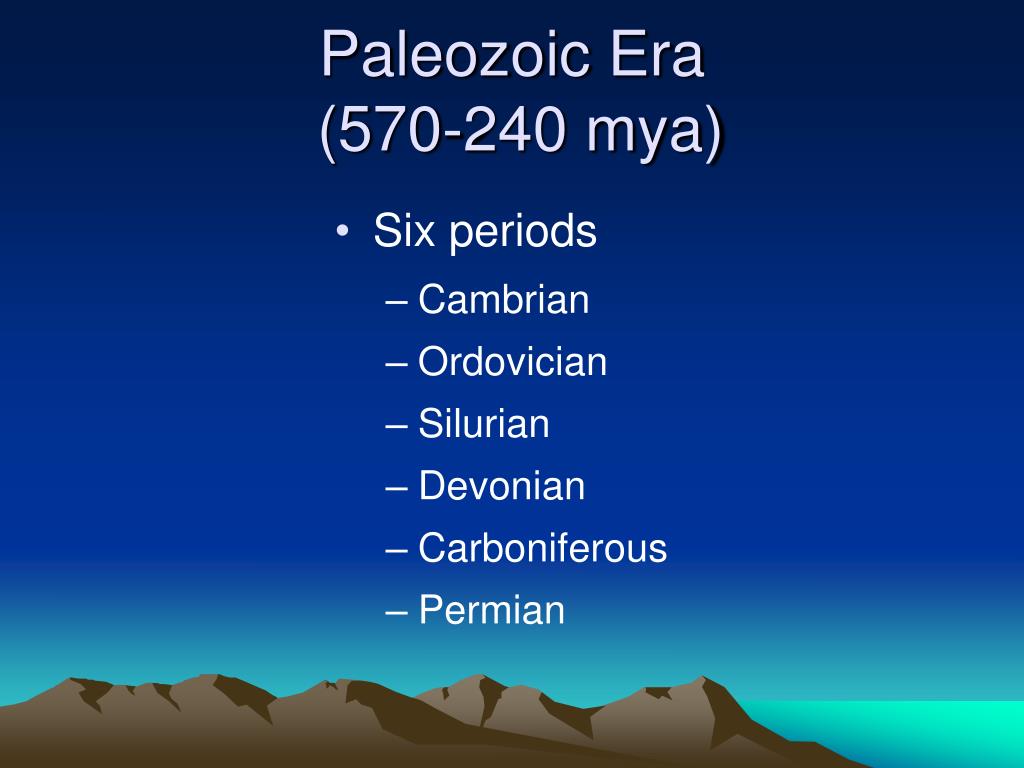 Paleozoic Era
(570-240 mya)

• Six periods
– Cambrian
– Ordovician
– Silurian
– Devonian
– Carboniferous
– Permian